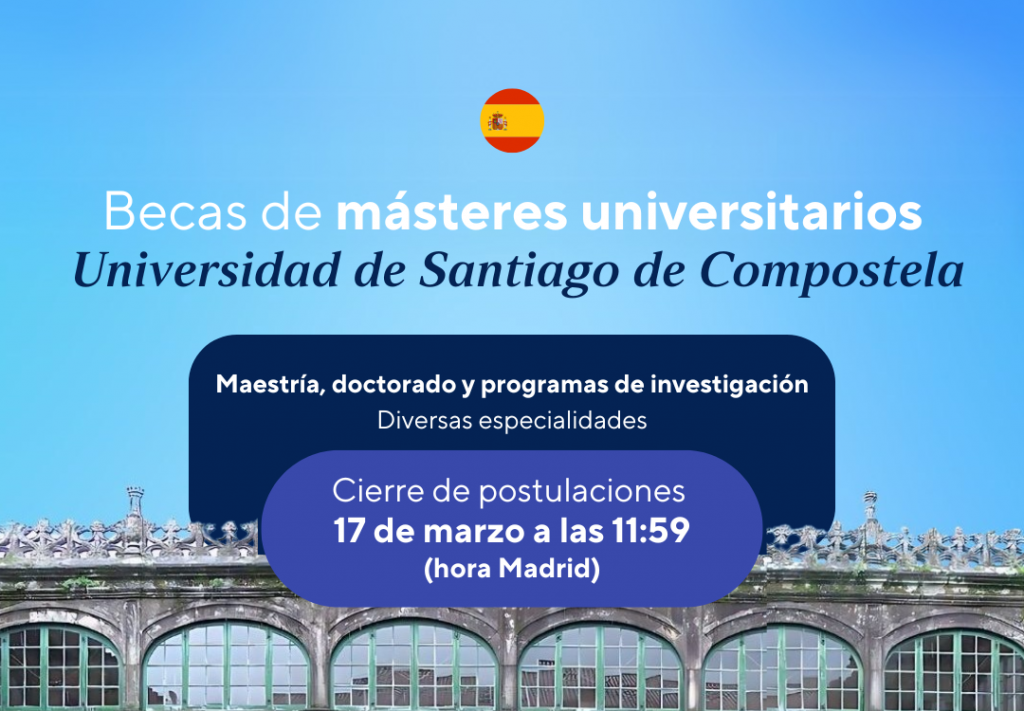 Becas de másteres universitarios
Universidad de Santiago de Compostela

Maestría, doctorado y programas de investigación
Diversas especialidades

Cierre de postulaciones
17 de marzo a las 11:59
(hora Madrid)